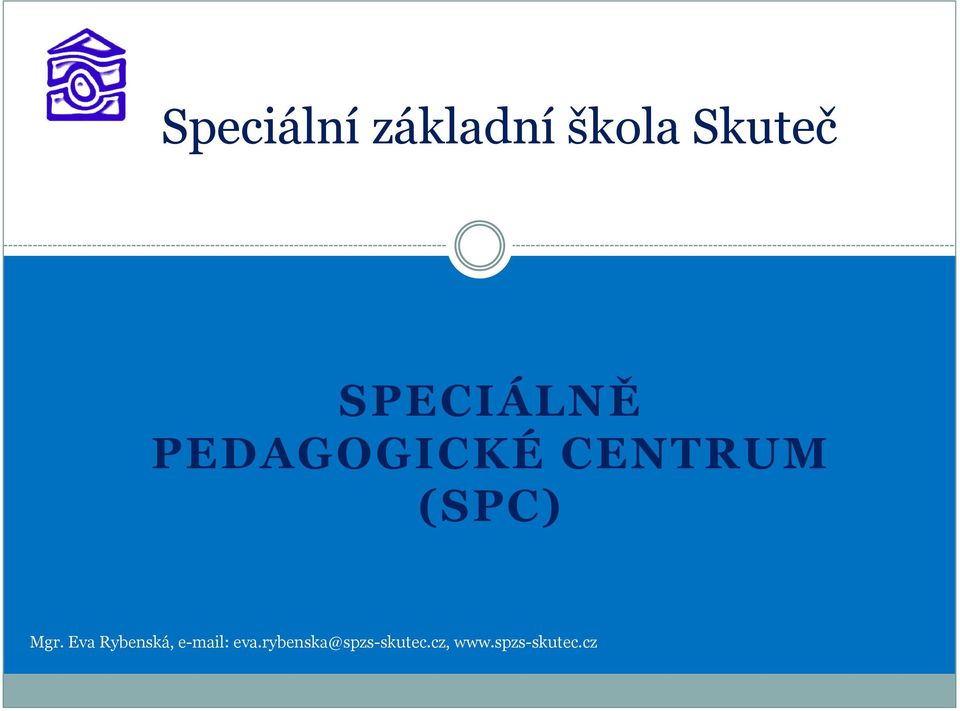 Speciální základní škola Skuteč

SPECIÁLNĚ PEDAGOGICKÉ CENTRUM (SPC)

Mgr. Eva Rybenská, e-mail: eva.rybenska@spzs-skutec.cz, www.spzs-skutec.cz